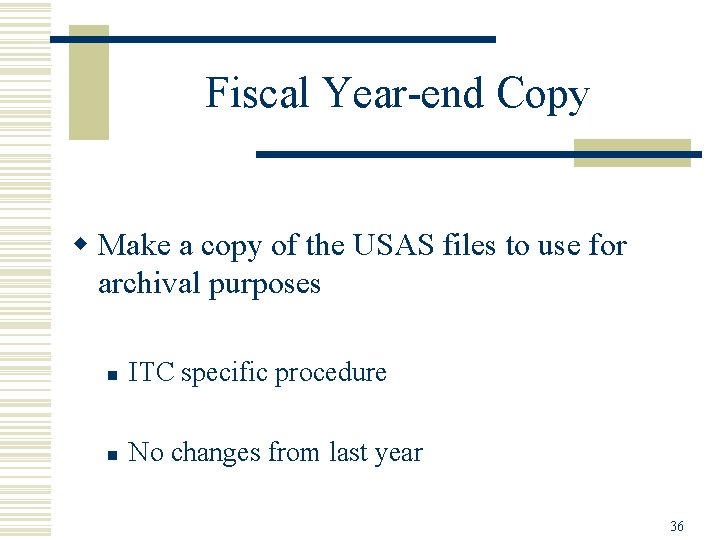 Fiscal Year-end Copy

Make a copy of the USAS files to use for archival purposes

ITC specific procedure

No changes from last year

36